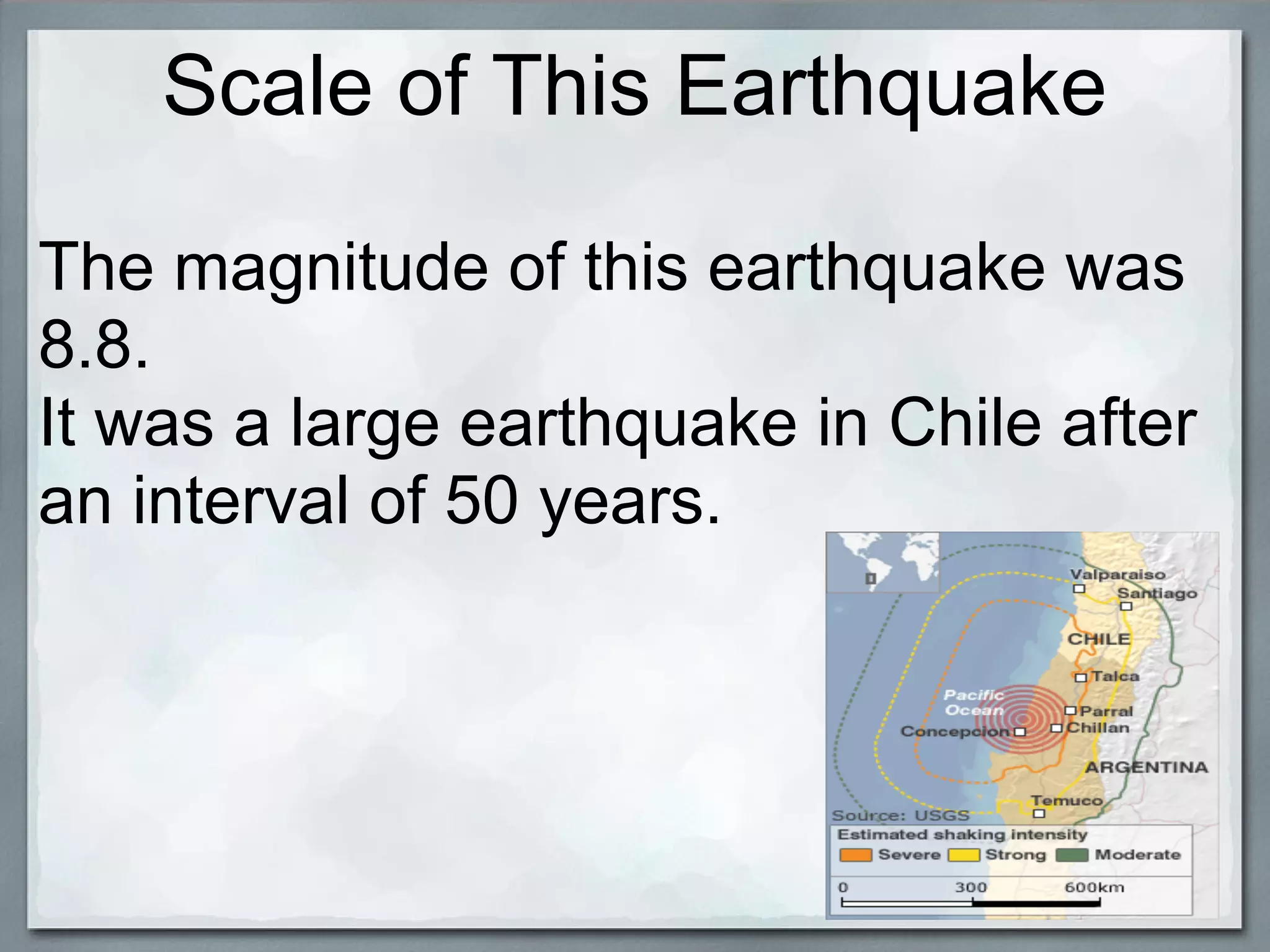 Scale of This Earthquake

The magnitude of this earthquake was 8.8.
It was a large earthquake in Chile after an interval of 50 years.

Valparaiso
Santiago
CHILE
Talca
Pacific Ocean
Parral
Chillan
Concepcion
ARGENTINA
Temuco
Source: USGS
Estimated shaking intensity
Severe Strong Moderate
0 300 600km